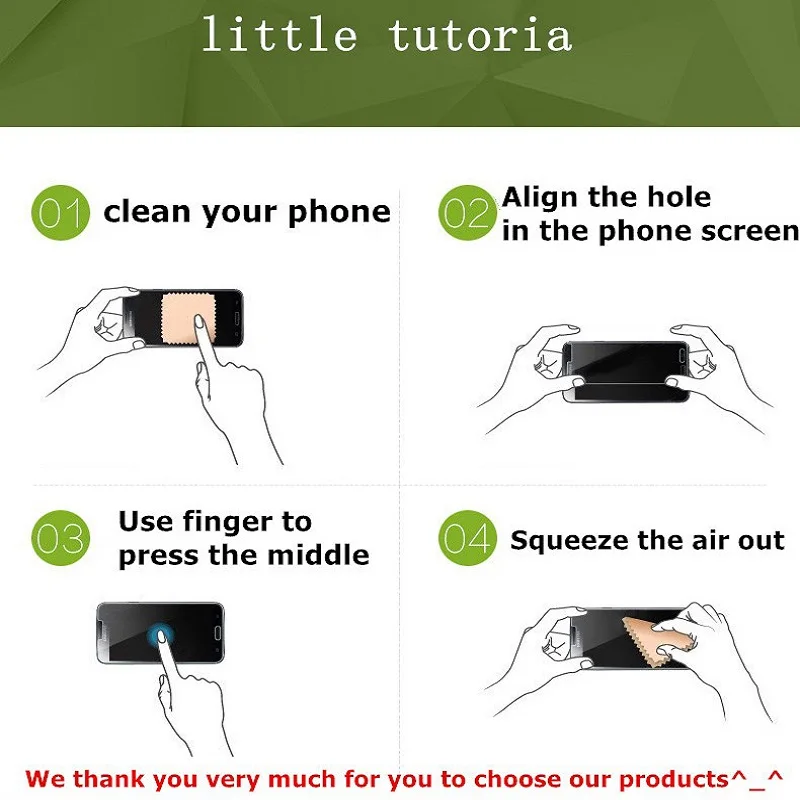 little tutoria

01 clean your phone

02 Align the hole in the phone screen

03 Use finger to press the middle

04 Squeeze the air out

We thank you very much for you to choose our products^_^